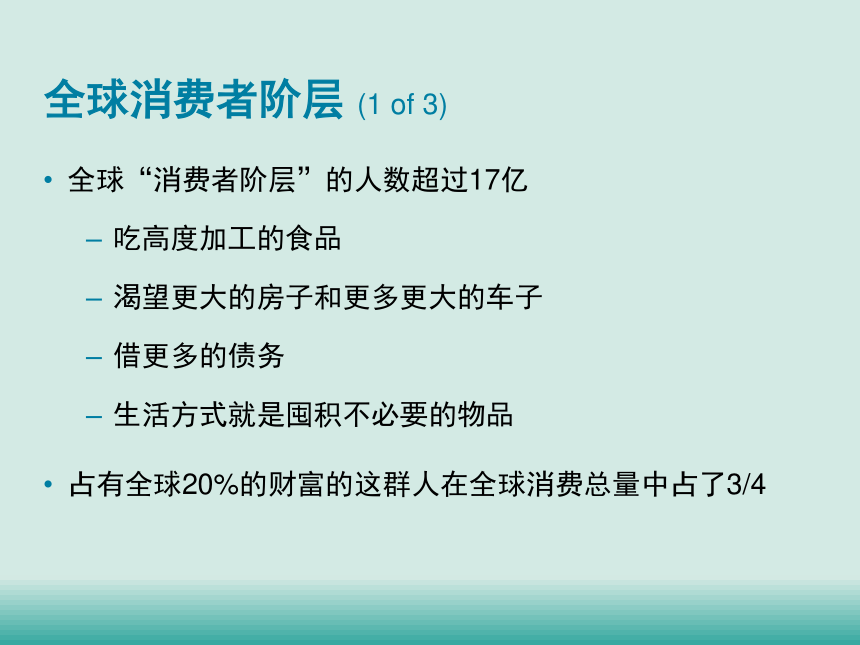 全球消费者阶层 (1 of 3)

• 全球“消费者阶层”的人数超过17亿

– 吃高度加工的食品

– 渴望更大的房子和更多更大的车子

– 借更多的债务

– 生活方式就是囤积不必要的物品

• 占有全球20%的财富的这群人在全球消费总量中占了3/4